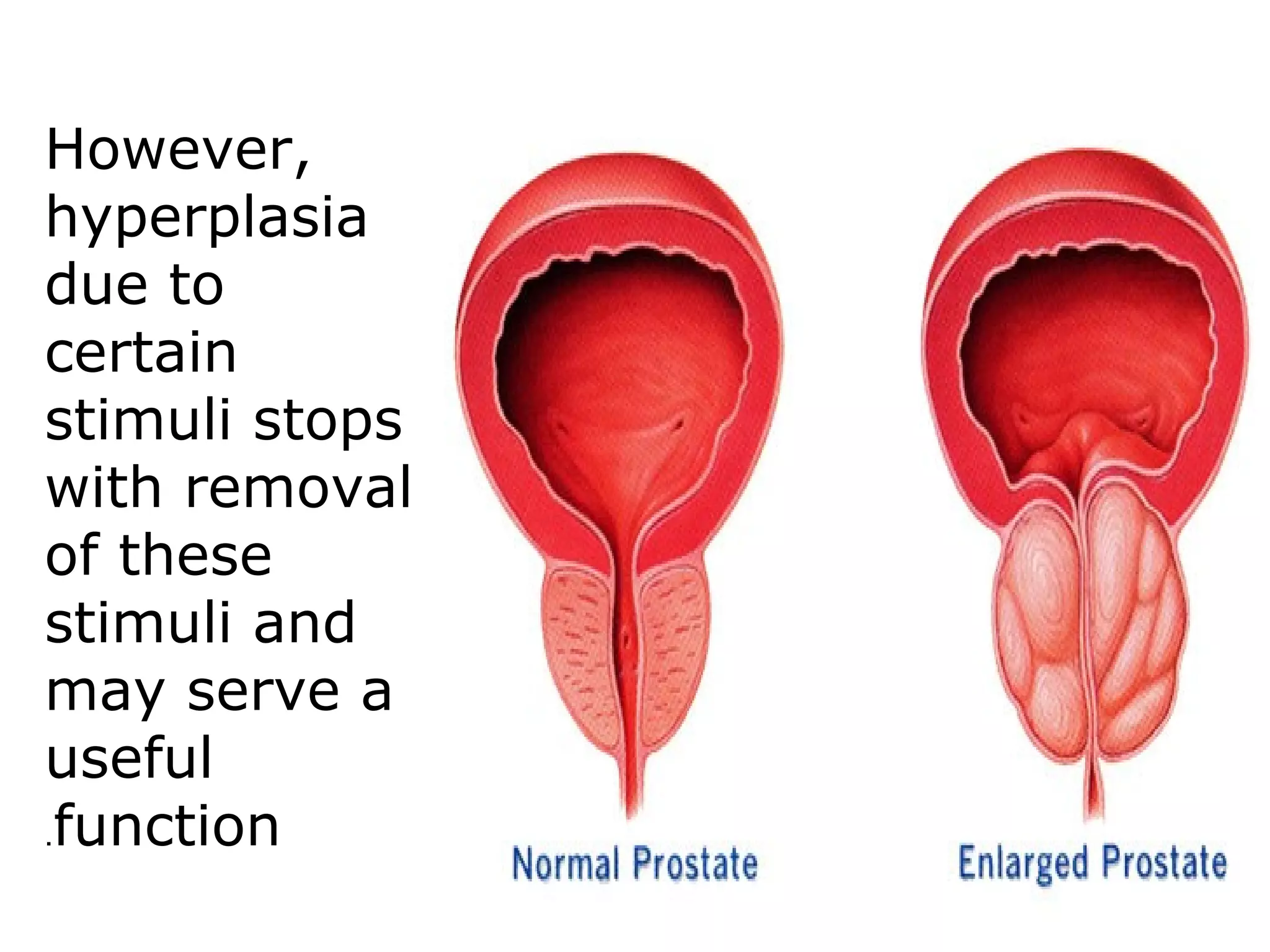 However, hyperplasia due to certain stimuli stops with removal of these stimuli and may serve a useful .function

Normal Prostate

Enlarged Prostate